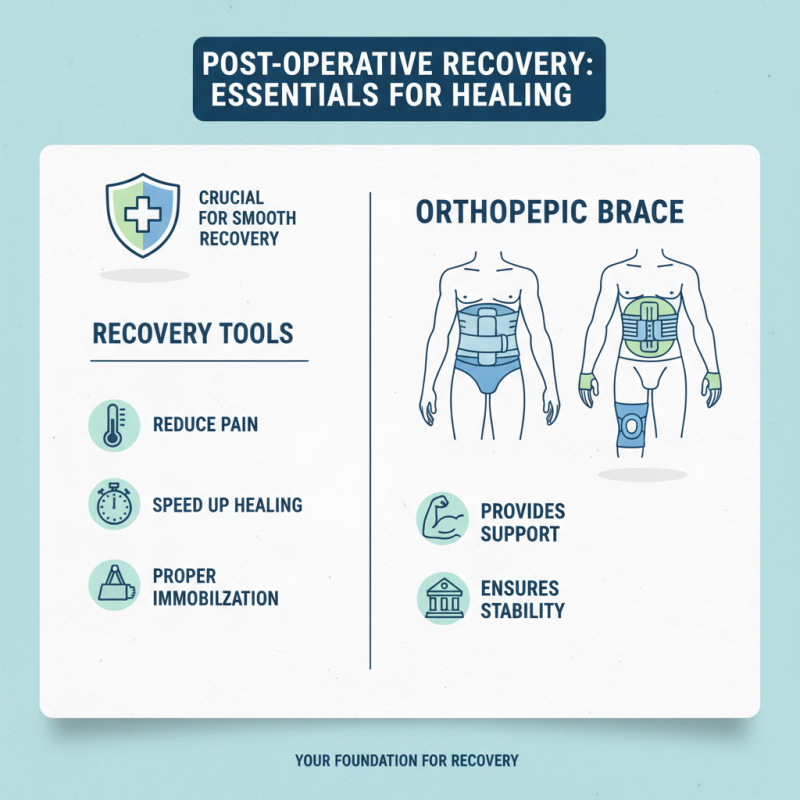 POST-OPERATIVE RECOVERY: ESSENTIALS FOR HEALING

CRUCIAL FOR SMOOTH RECOVERY

RECOVERY TOOLS

REDUCE PAIN

SPEED UP HEALING

PROPER IMMOBILZATION

ORTHOPEPIC BRACE

PROVIDES SUPPORT

ENSURES STABILITY

YOUR FOUNDATION FOR RECOVERY